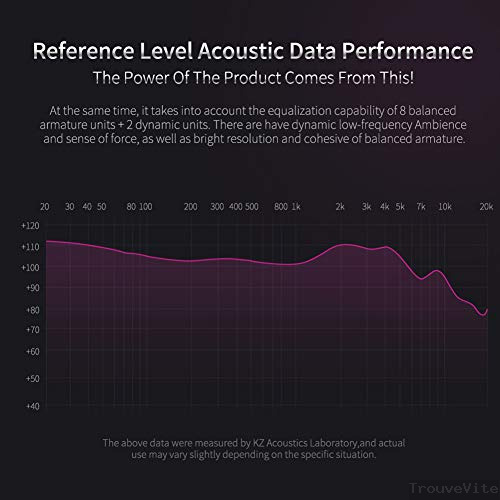 Reference Level Acoustic Data Performance

The Power Of The Product Comes From This!

At the same time, it takes into account the equalization capability of 8 balanced armature units + 2 dynamic units. There are have dynamic low-frequency Ambience and sense of force, as well as bright resolution and cohesive of balanced armature.

20 30 40 50 80 100 200 300 400 500 800 1k 2k 3k 4k 5k 7k 10k 20k

+120
+110
+100
+90
+80
+70
+60
+50
+40

The above data were measured by KZ Acoustics Laboratory,and actual use may vary slightly depending on the specific situation.

TrouveVite